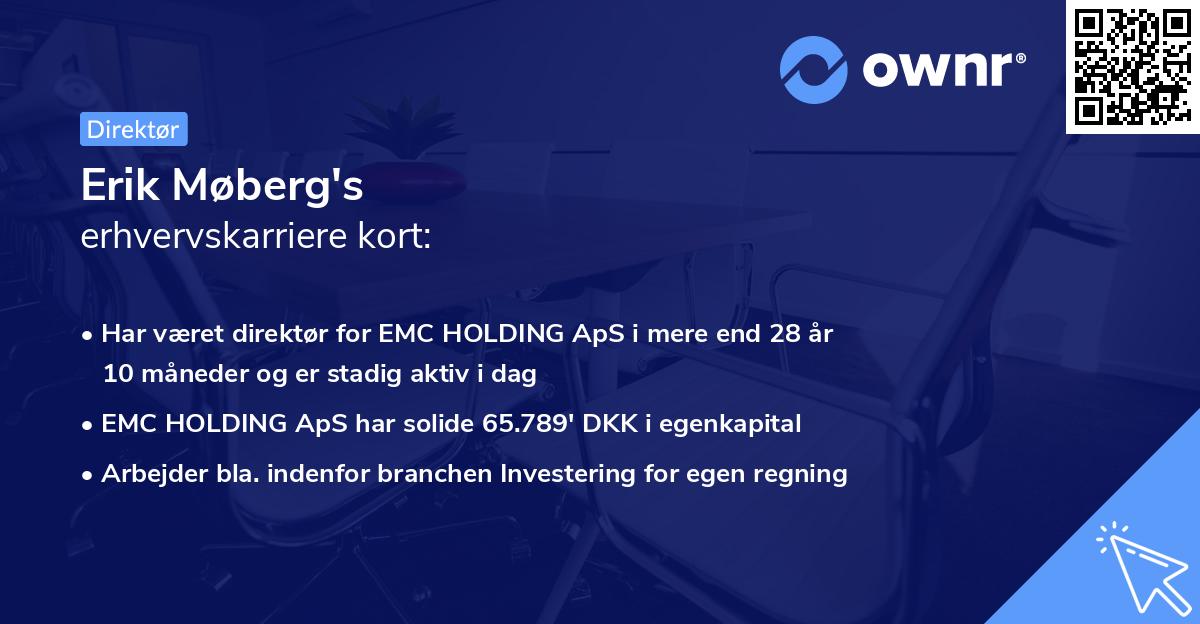 ownr®

Direktør

Erik Møberg's
erhvervskarriere kort:

• Har været direktør for EMC HOLDING ApS i mere end 28 år 10 måneder og er stadig aktiv i dag

• EMC HOLDING ApS har solide 65.789' DKK i egenkapital

• Arbejder bla. indenfor branchen Investering for egen regning